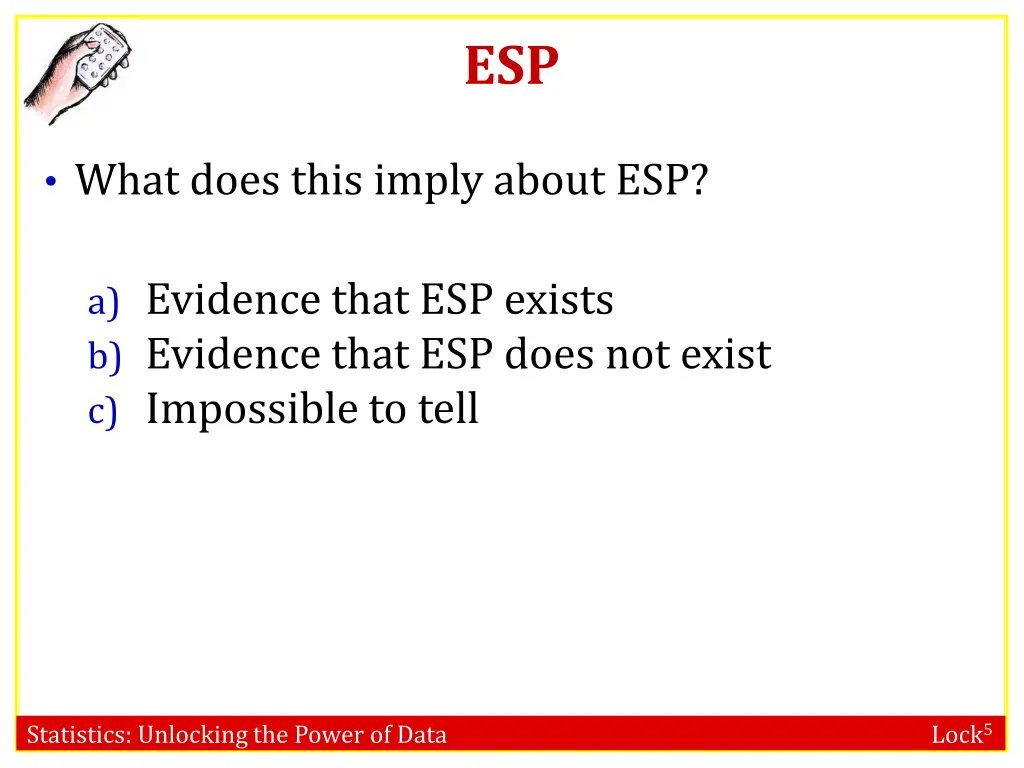 ESP

• What does this imply about ESP?

a) Evidence that ESP exists
b) Evidence that ESP does not exist
c) Impossible to tell

Statistics: Unlocking the Power of Data

Lock$^5$